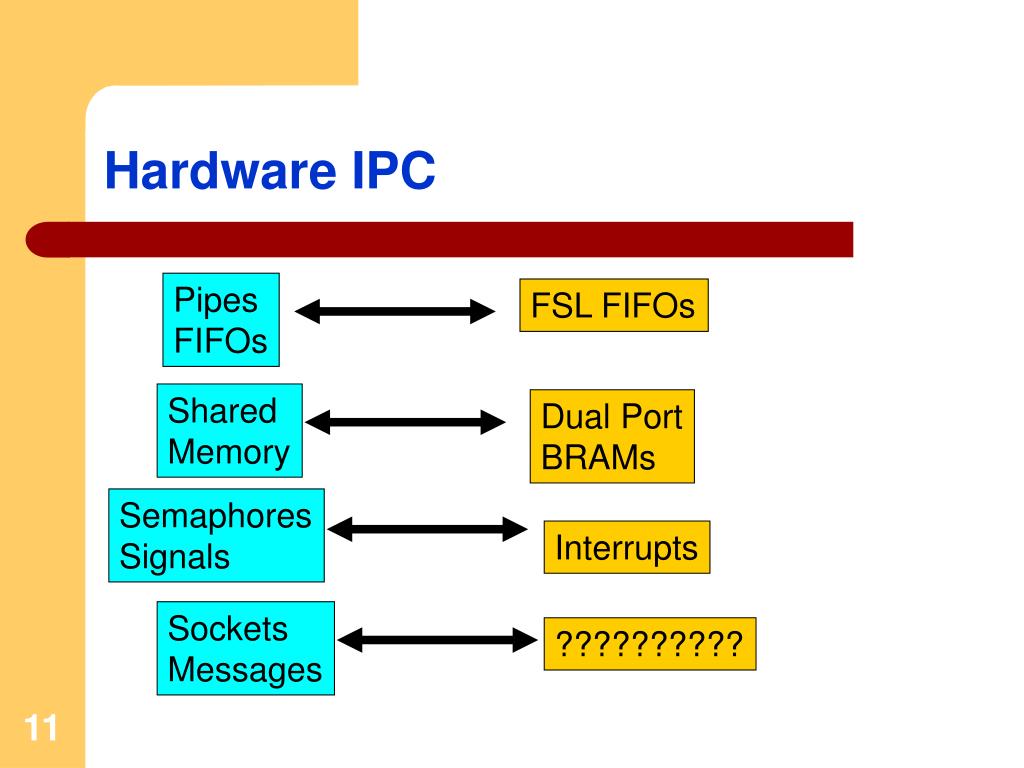 Hardware IPC

Pipes
FIFOs

FSL FIFOs

Shared
Memory

Dual Port
BRAMs

Semaphores
Signals

Interrupts

Sockets
Messages

??????????

11